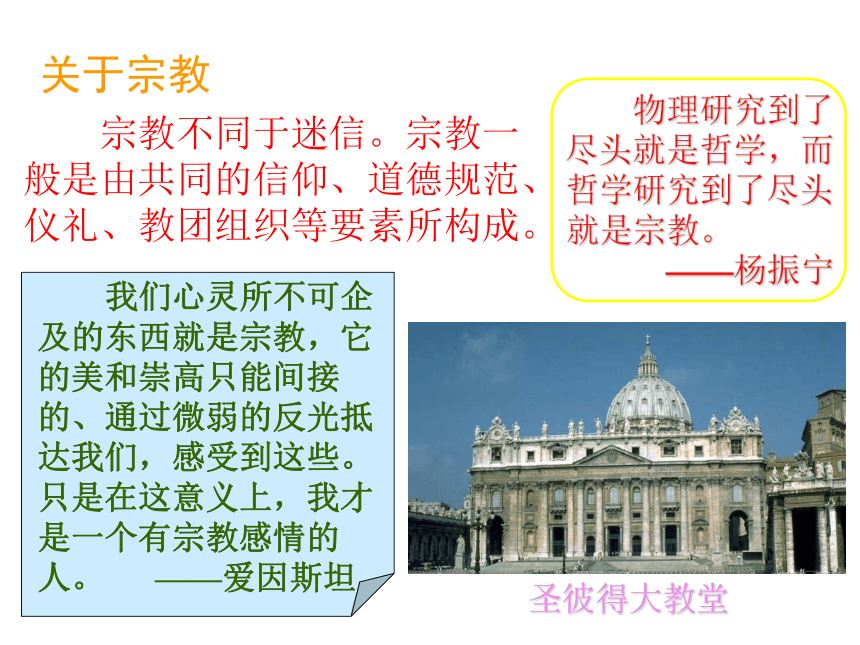 关于宗教

宗教不同于迷信。宗教一般是由共同的信仰、道德规范、仪礼、教团组织等要素所构成。

物理研究到了尽头就是哲学，而哲学研究到了尽头就是宗教。
——杨振宁

我们心灵所不可企及的东西就是宗教，它的美和崇高只能间接的、通过微弱的反光抵达我们，感受到这些。只是在这意义上，我才是一个有宗教感情的人。 ——爱因斯坦

圣彼得大教堂